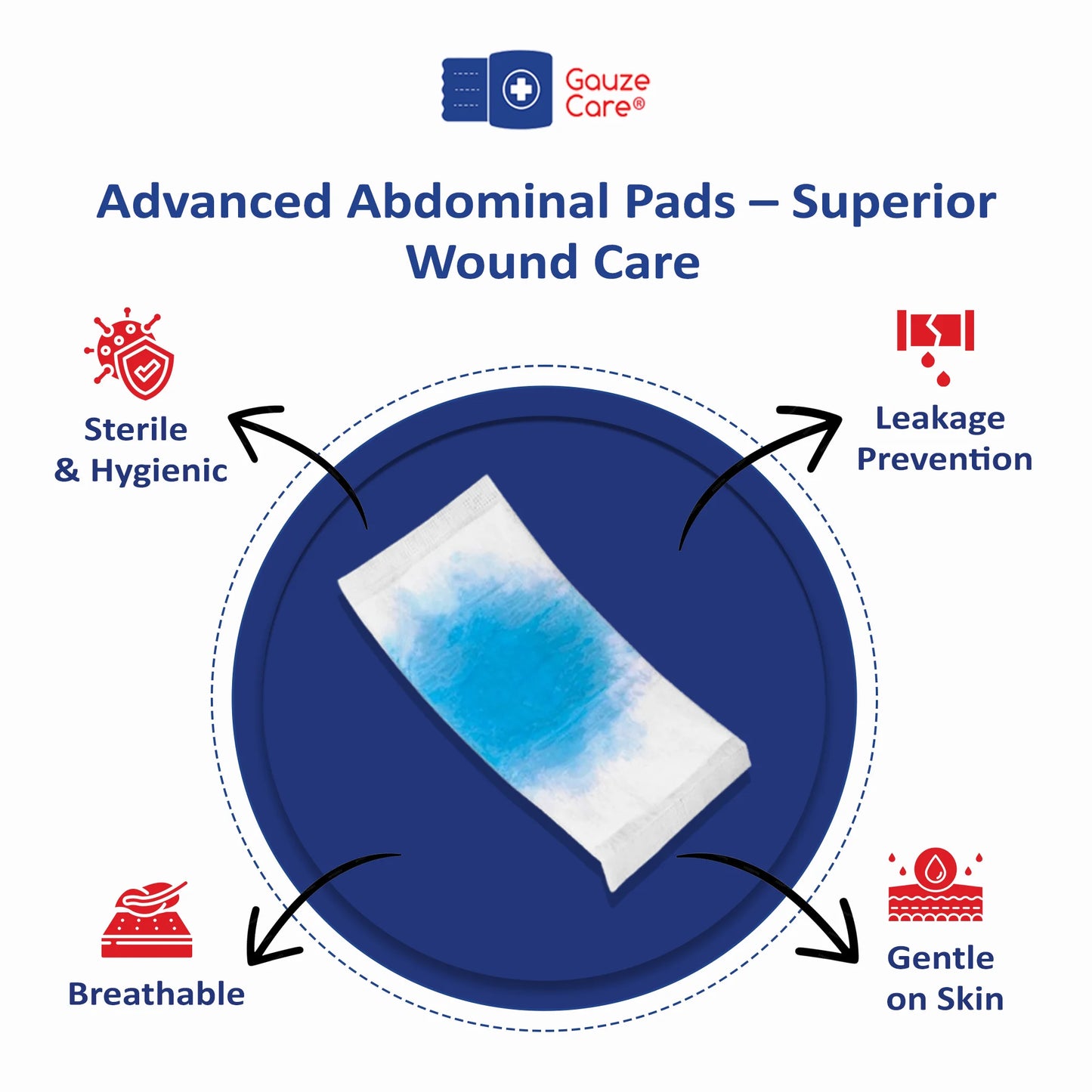 Gauze Care®

Advanced Abdominal Pads – Superior Wound Care

Sterile & Hygienic

Leakage Prevention

Breathable

Gentle on Skin